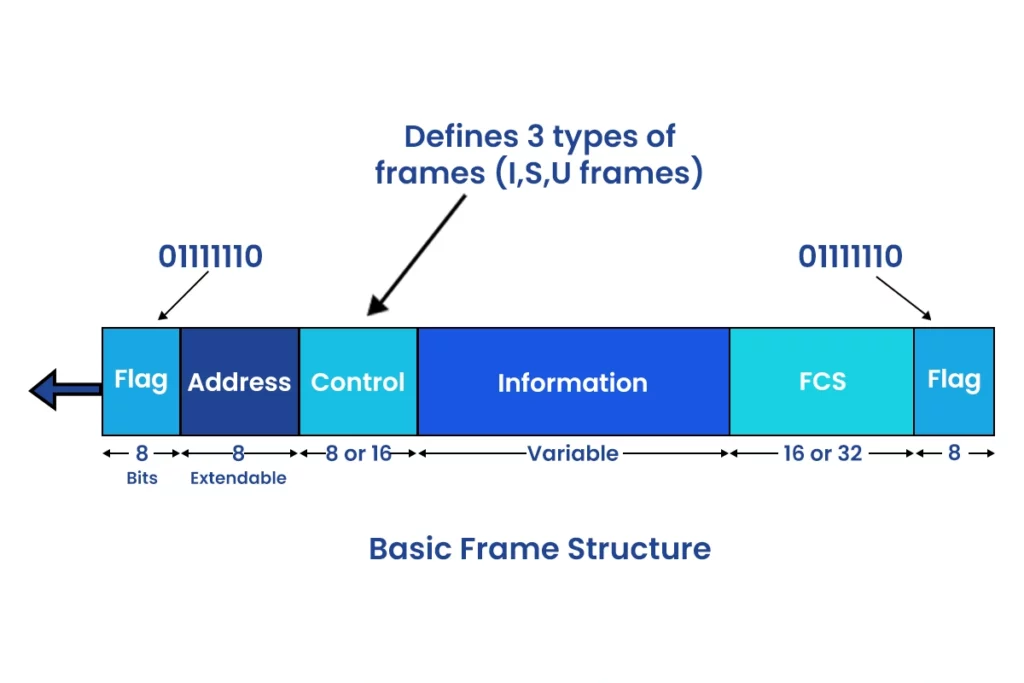 Defines 3 types of frames (I,S,U frames)

01111110

01111110

Flag

Address

Control

Information

FCS

Flag

8
Bits

8
Extendable

8 or 16

Variable

16 or 32

8

Basic Frame Structure